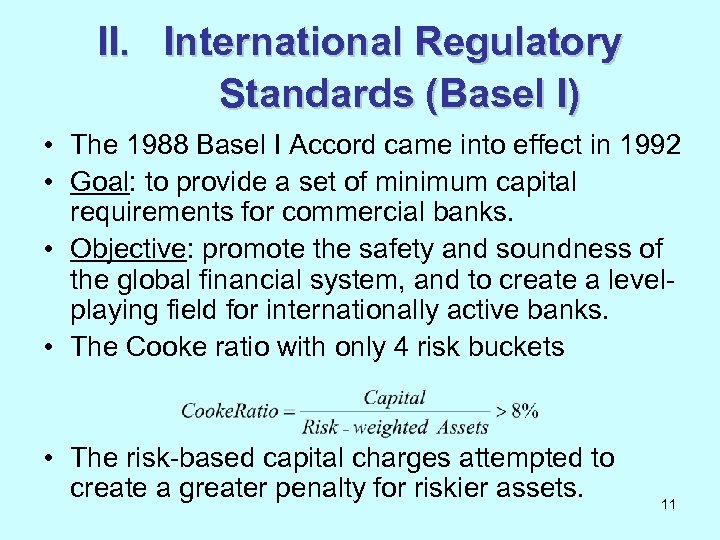 II. International Regulatory Standards (Basel I)

• The 1988 Basel I Accord came into effect in 1992
• Goal: to provide a set of minimum capital requirements for commercial banks.
• Objective: promote the safety and soundness of the global financial system, and to create a level-playing field for internationally active banks.
• The Cooke ratio with only 4 risk buckets

$CookeRatio = \frac{Capital}{Risk - weighted\ Assets} > 8\%$

• The risk-based capital charges attempted to create a greater penalty for riskier assets.

11